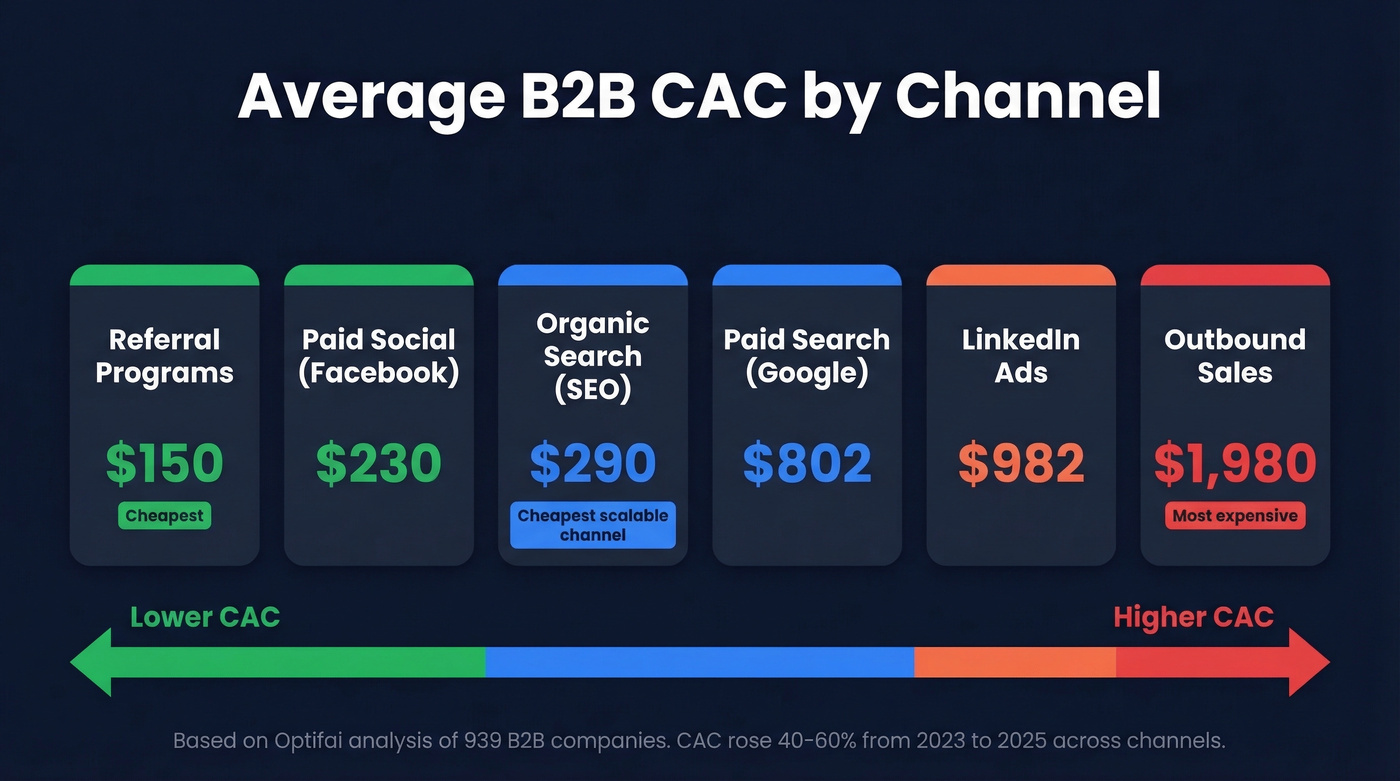 Average B2B CAC by Channel

Referral Programs
\$150
Cheapest

Paid Social (Facebook)
\$230

Organic Search (SEO)
\$290
Cheapest scalable channel

Paid Search (Google)
\$802

LinkedIn Ads
\$982

Outbound Sales
\$1,980
Most expensive

Lower CAC

Higher CAC

Based on Optifai analysis of 939 B2B companies. CAC rose 40-60% from 2023 to 2025 across channels.